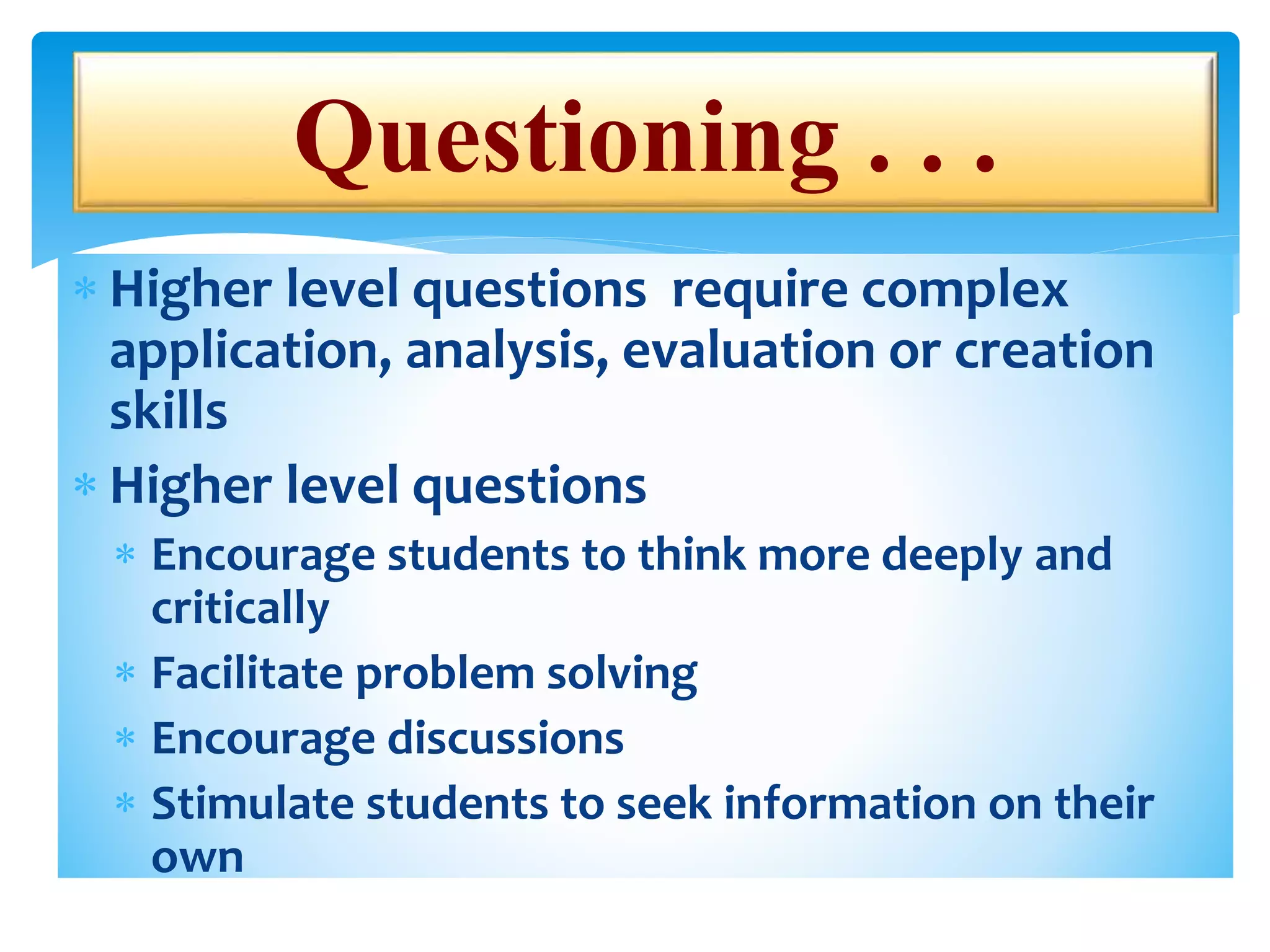 Questioning . . .

* Higher level questions require complex application, analysis, evaluation or creation skills
* Higher level questions
  * Encourage students to think more deeply and critically
  * Facilitate problem solving
  * Encourage discussions
  * Stimulate students to seek information on their own